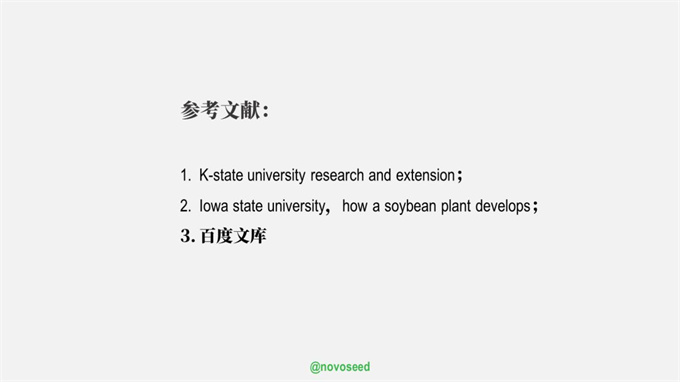 参考文献：

1. K-state university research and extension；

2. Iowa state university， how a soybean plant develops；

3. 百度文库

@novoseed